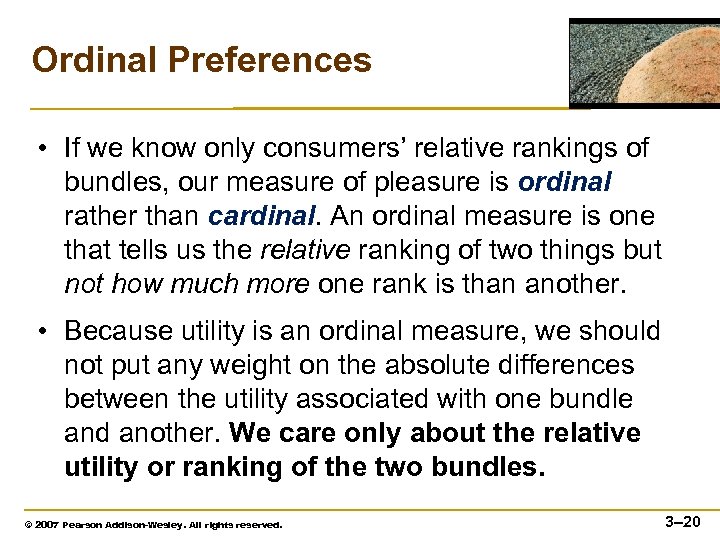 Ordinal Preferences

• If we know only consumers' relative rankings of bundles, our measure of pleasure is ordinal rather than cardinal. An ordinal measure is one that tells us the relative ranking of two things but not how much more one rank is than another.

• Because utility is an ordinal measure, we should not put any weight on the absolute differences between the utility associated with one bundle and another. We care only about the relative utility or ranking of the two bundles.

© 2007 Pearson Addison-Wesley. All rights reserved.

3–20